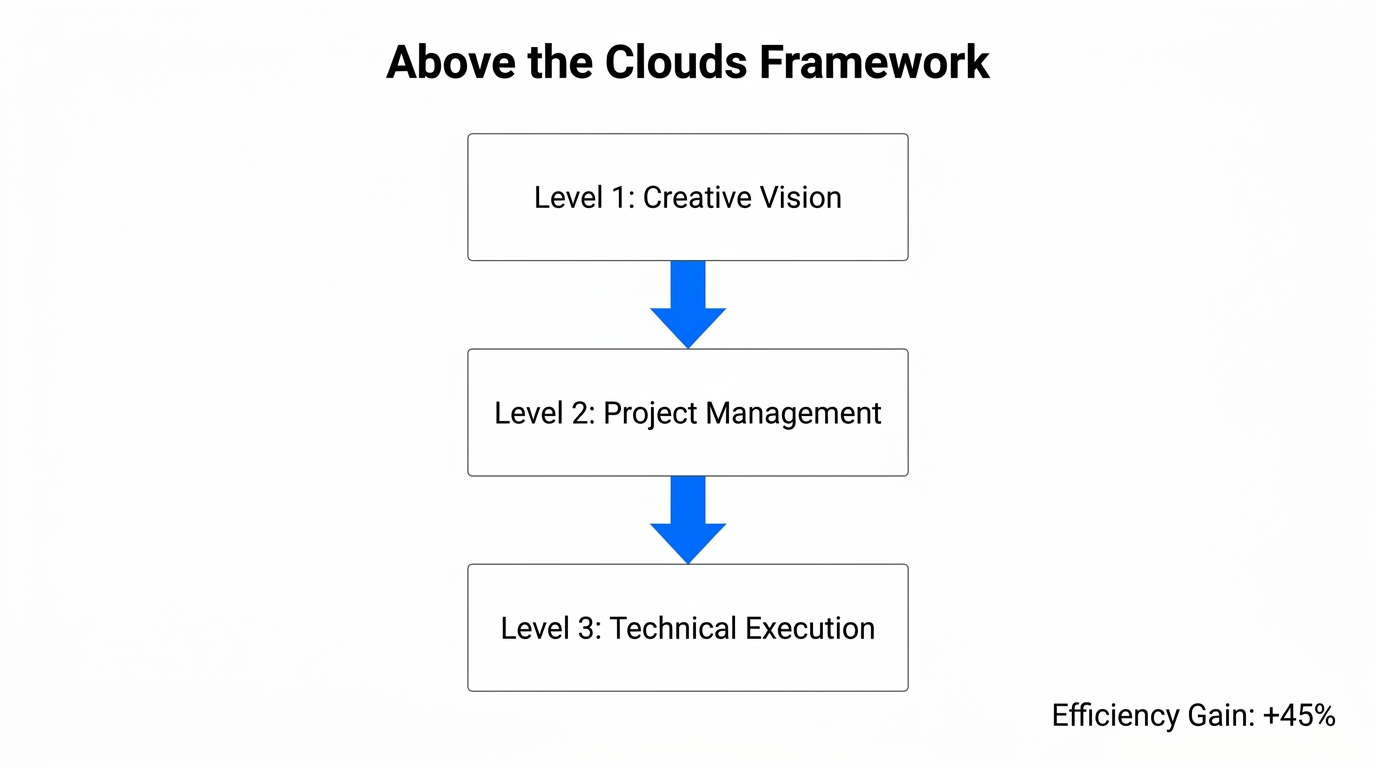 Above the Clouds Framework

Level 1: Creative Vision

Level 2: Project Management

Level 3: Technical Execution

Efficiency Gain: +45%